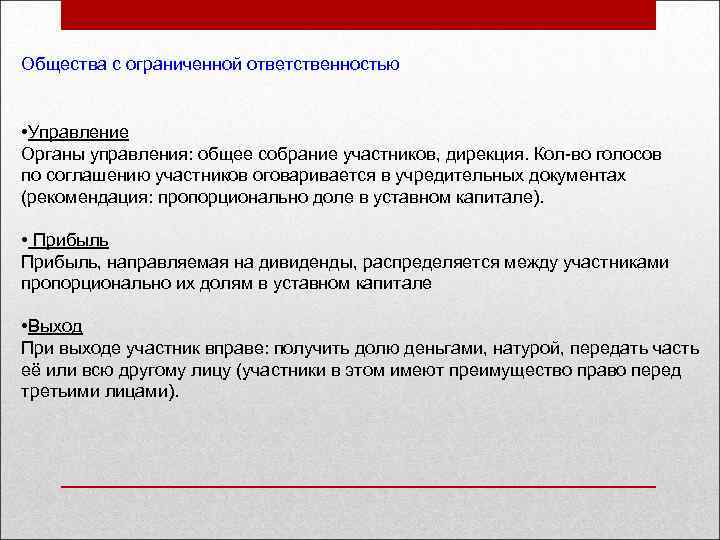 Общества с ограниченной ответственностью

•Управление
Органы управления: общее собрание участников, дирекция. Кол-во голосов по соглашению участников оговаривается в учредительных документах (рекомендация: пропорционально доле в уставном капитале).

• Прибыль
Прибыль, направляемая на дивиденды, распределяется между участниками пропорционально их долям в уставном капитале

•Выход
При выходе участник вправе: получить долю деньгами, натурой, передать часть её или всю другому лицу (участники в этом имеют преимущество право перед третьими лицами).